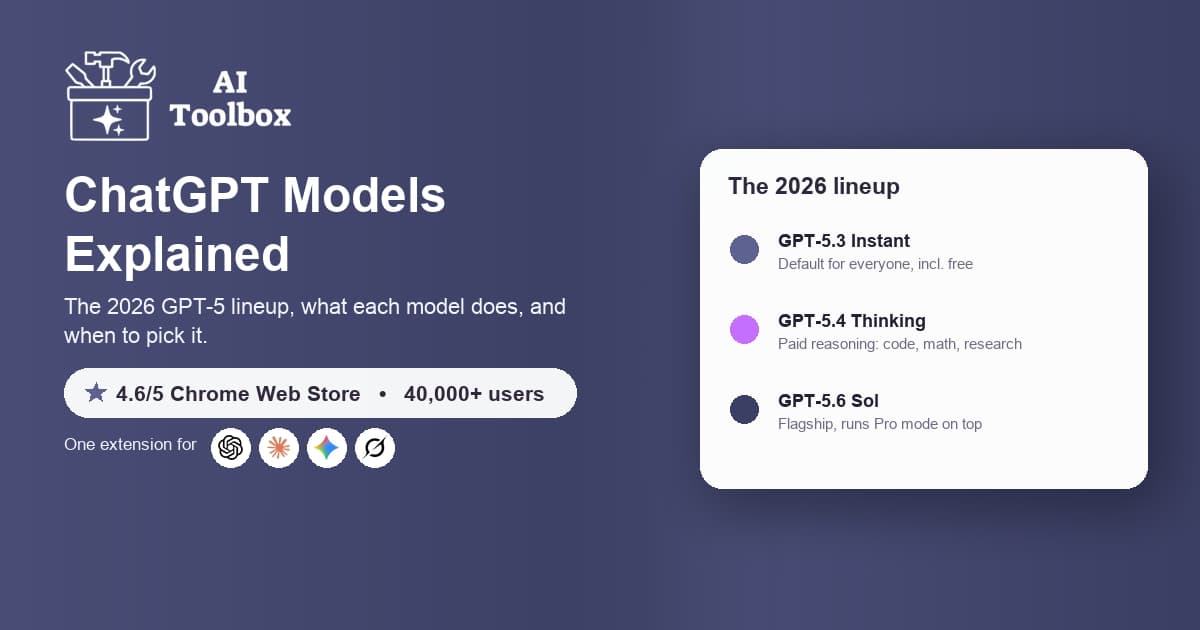 AI Toolbox

ChatGPT Models Explained

The 2026 GPT-5 lineup, what each model does, and when to pick it.

★ 4.6/5 Chrome Web Store • 40,000+ users

One extension for

The 2026 lineup

GPT-5.3 Instant
Default for everyone, incl. free

GPT-5.4 Thinking
Paid reasoning: code, math, research

GPT-5.6 Sol
Flagship, runs Pro mode on top